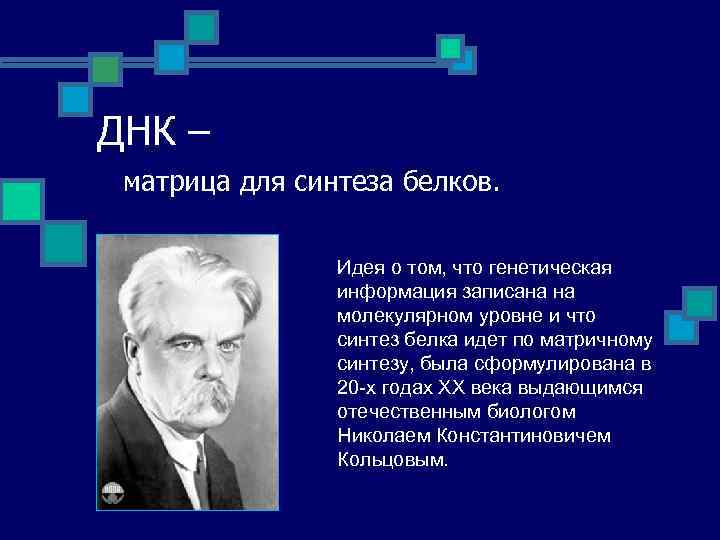 ДНК –

матрица для синтеза белков.

Идея о том, что генетическая информация записана на молекулярном уровне и что синтез белка идет по матричному синтезу, была сформулирована в 20-х годах XX века выдающимся отечественным биологом Николаем Константиновичем Кольцовым.